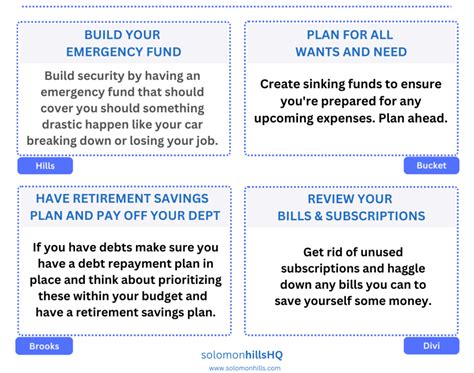 BUILD YOUR EMERGENCY FUND

Build security by having an emergency fund that should cover you should something drastic happen like your car breaking down or losing your job.

Hills

PLAN FOR ALL WANTS AND NEED

Create sinking funds to ensure you're prepared for any upcoming expenses. Plan ahead.

Bucket

HAVE RETIREMENT SAVINGS PLAN AND PAY OFF YOUR DEPT

If you have debts make sure you have a debt repayment plan in place and think about prioritizing these within your budget and have a retirement savings plan.

Brooks

REVIEW YOUR BILLS & SUBSCRIPTIONS

Get rid of unused subscriptions and haggle down any bills you can to save yourself some money.

Divi

solomonhillsHQ
www.solomonhills.com